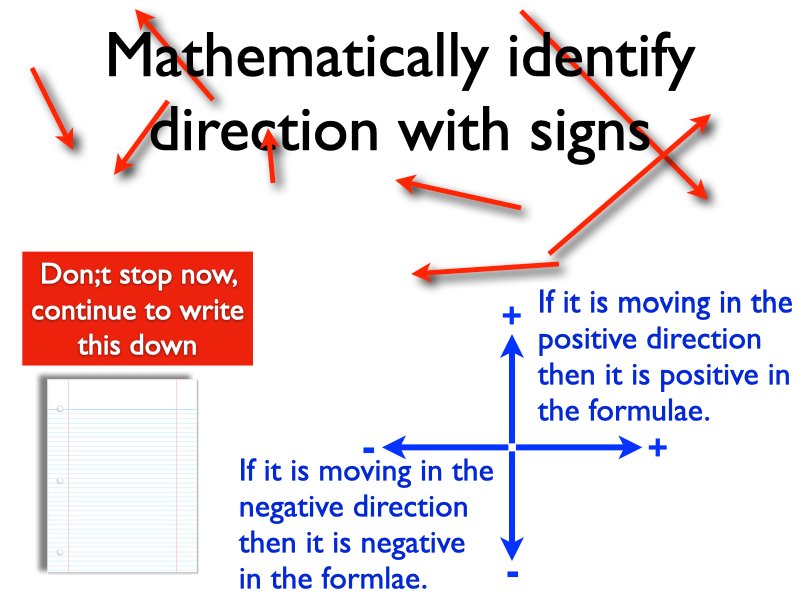 Mathematically identify direction with signs

Don;t stop now, continue to write this down

+

If it is moving in the positive direction then it is positive in the formulae.

-

+

If it is moving in the negative direction then it is negative in the formlae.

-